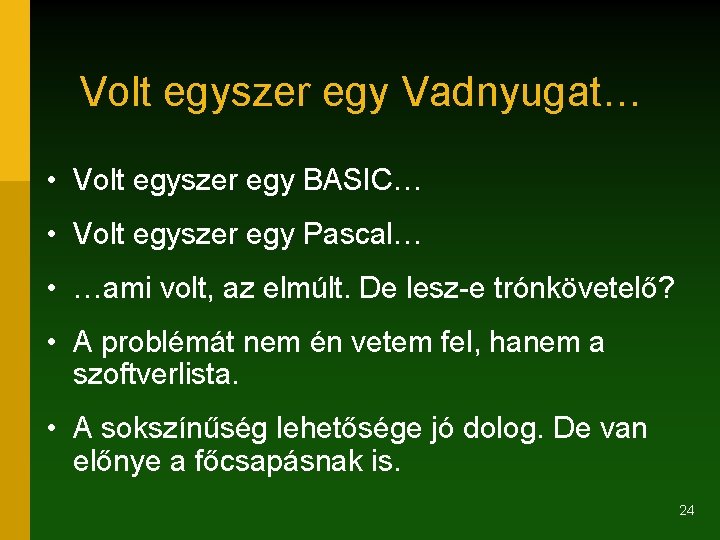 Volt egyszer egy Vadnyugat…

• Volt egyszer egy BASIC…

• Volt egyszer egy Pascal…

• …ami volt, az elmúlt. De lesz-e trónkövetelő?

• A problémát nem én vetem fel, hanem a szoftverlista.

• A sokszínűség lehetősége jó dolog. De van előnye a főcsapásnak is.

24